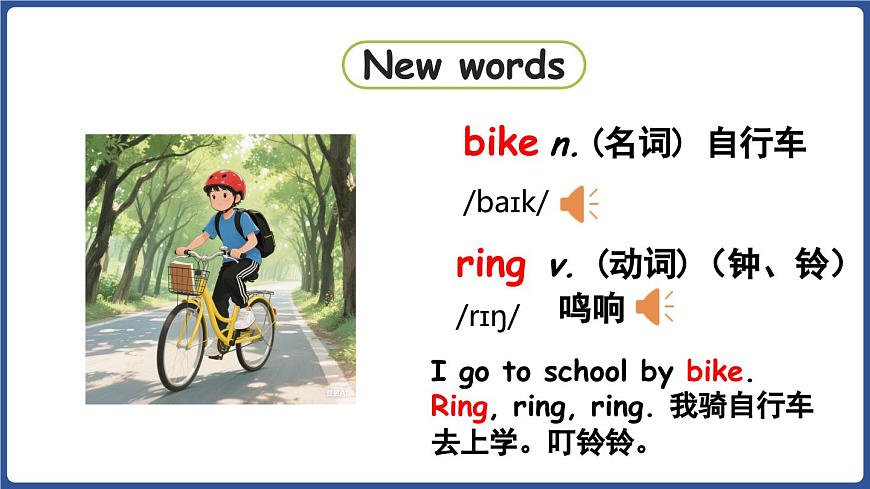 New words

bike n.（名词）自行车

/baɪk/

ring v.（动词）（钟、铃）鸣响

/rɪŋ/

I go to school by bike. Ring, ring, ring. 我骑自行车去上学。叮铃铃。